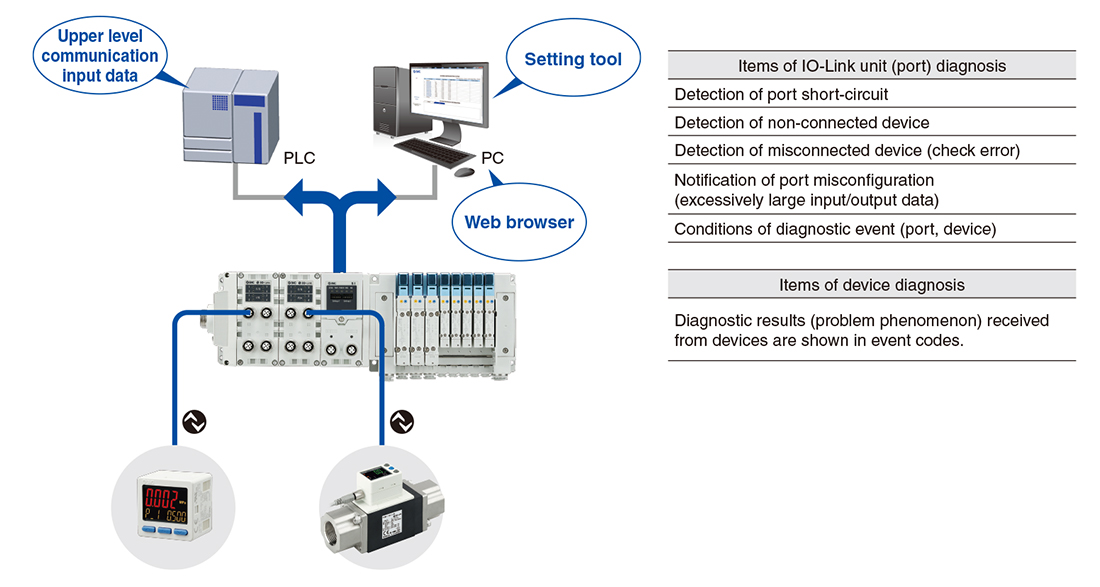 Upper level communication input data

Setting tool

PLC

PC

Web browser

| Items of IO-Link unit (port) diagnosis |
|---|
| Detection of port short-circuit |
| Detection of non-connected device |
| Detection of misconnected device (check error) |
| Notification of port misconfiguration (excessively large input/output data) |
| Conditions of diagnostic event (port, device) |

| Items of device diagnosis |
|---|
| Diagnostic results (problem phenomenon) received from devices are shown in event codes. |